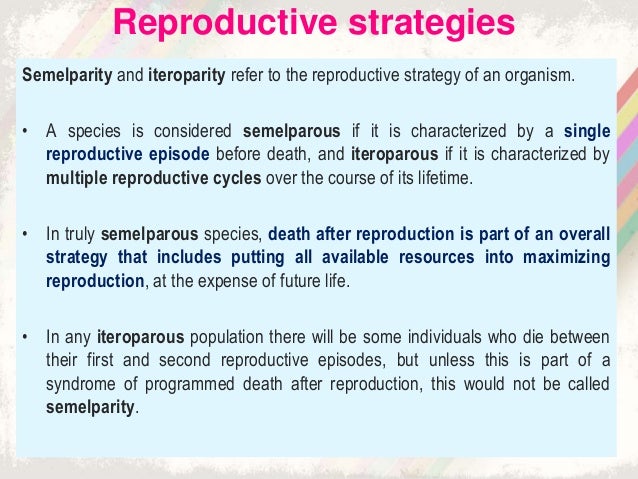 Reproductive strategies

Semelparity and iteroparity refer to the reproductive strategy of an organism.

• A species is considered semelparous if it is characterized by a single reproductive episode before death, and iteroparous if it is characterized by multiple reproductive cycles over the course of its lifetime.

• In truly semelparous species, death after reproduction is part of an overall strategy that includes putting all available resources into maximizing reproduction, at the expense of future life.

• In any iteroparous population there will be some individuals who die between their first and second reproductive episodes, but unless this is part of a syndrome of programmed death after reproduction, this would not be called semelparity.